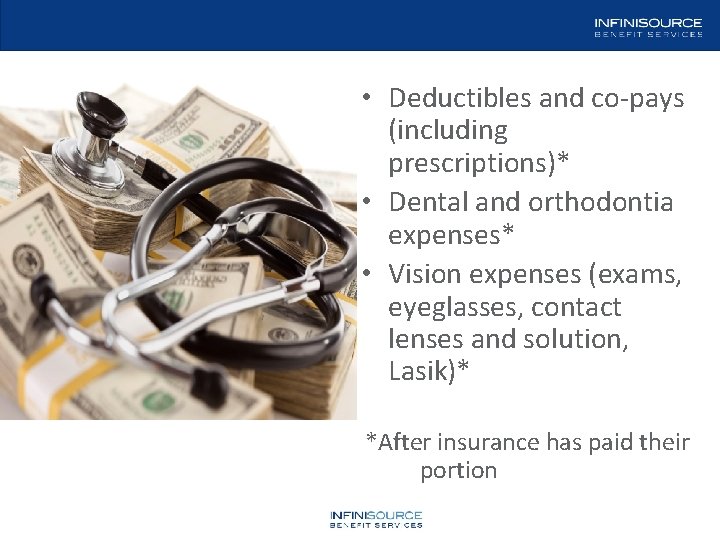 INFINISOURCE
BENEFIT SERVICES

• Deductibles and co-pays (including prescriptions)*
• Dental and orthodontia expenses*
• Vision expenses (exams, eyeglasses, contact lenses and solution, Lasik)*

*After insurance has paid their portion

INFINISOURCE
BENEFIT SERVICES